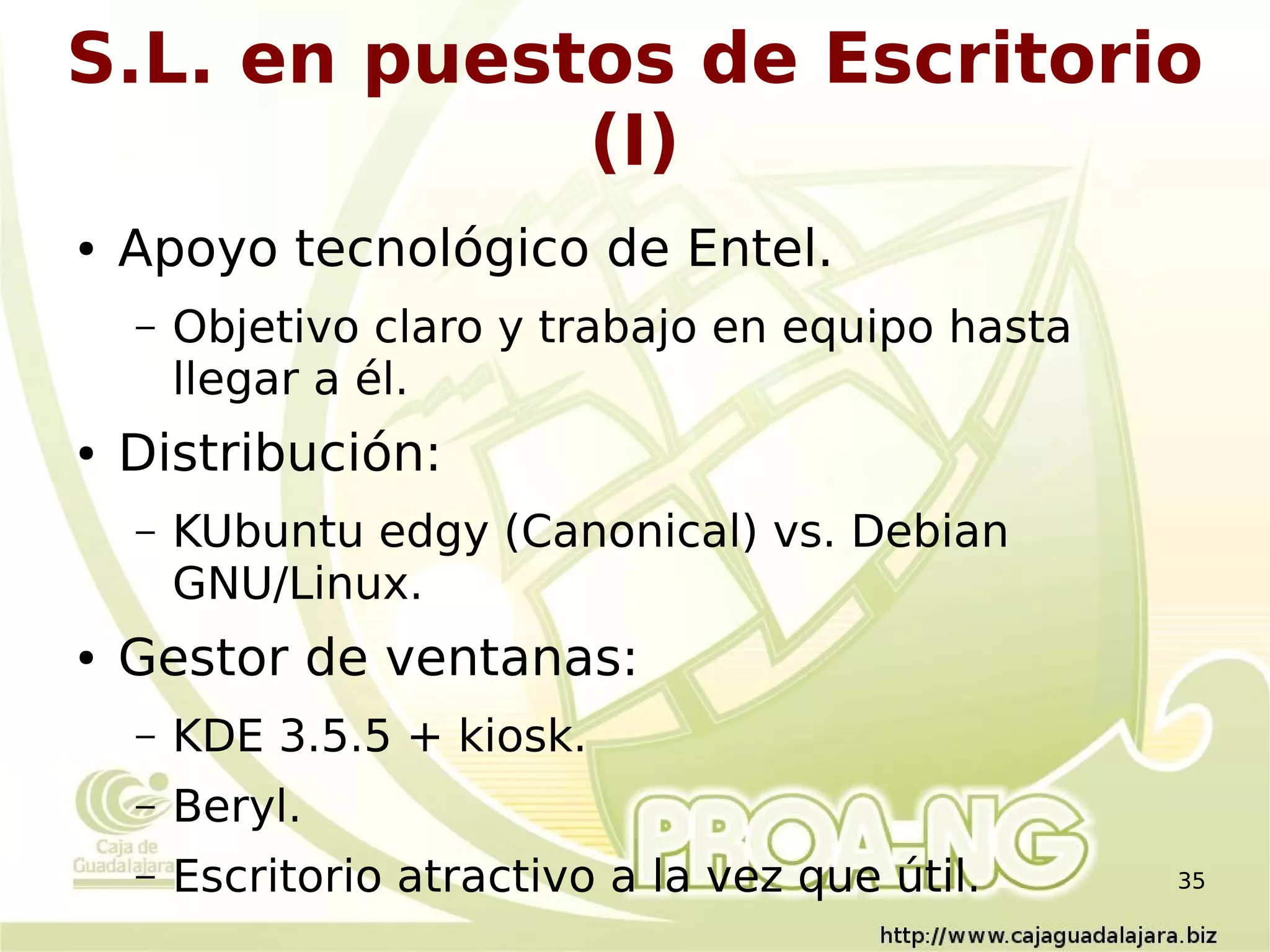 S.L. en puestos de Escritorio (I)

• Apoyo tecnológico de Entel.

– Objetivo claro y trabajo en equipo hasta llegar a él.

• Distribución:

– KUbuntu edgy (Canonical) vs. Debian GNU/Linux.

• Gestor de ventanas:

– KDE 3.5.5 + kiosk.

– Beryl.

– Escritorio atractivo a la vez que útil.

Caja de Guadalajara

PROA-NG

35

http://www.cajaguadalajara.biz